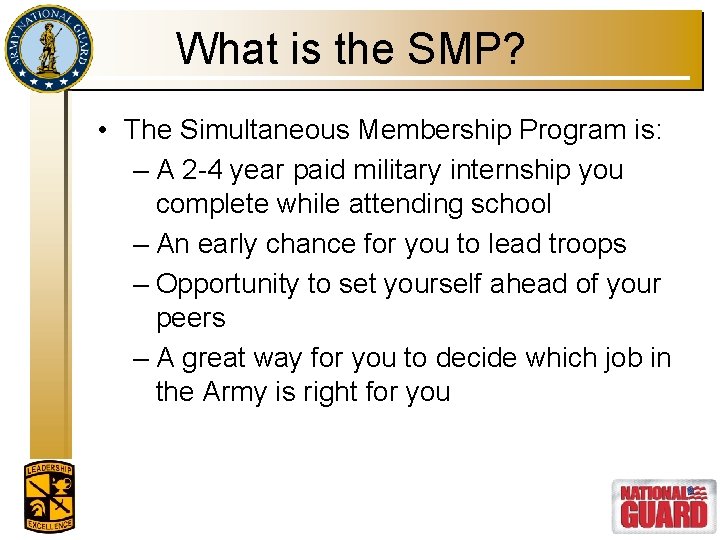 ARMY NATIONAL GUARD

What is the SMP?

• The Simultaneous Membership Program is:
– A 2-4 year paid military internship you complete while attending school
– An early chance for you to lead troops
– Opportunity to set yourself ahead of your peers
– A great way for you to decide which job in the Army is right for you

LEADERSHIP
EXCELLENCE

NATIONAL GUARD